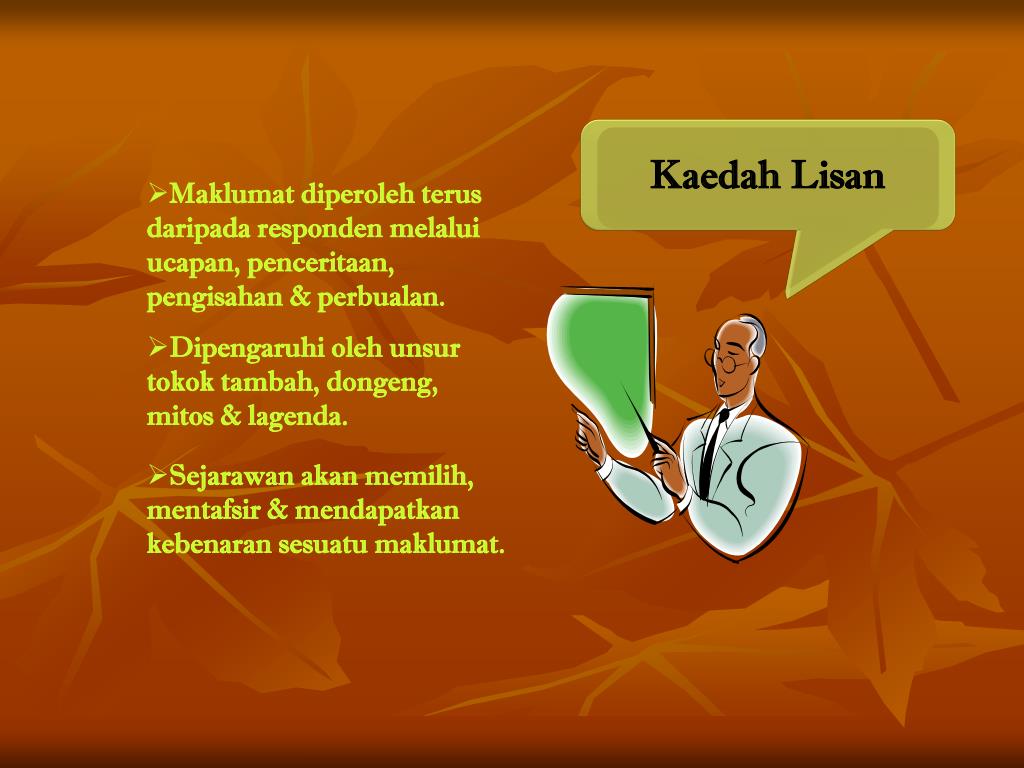 Kaedah Lisan

➢Maklumat diperoleh terus daripada responden melalui ucapan, penceritaan, pengisahan & perbualan.

➢Dipengaruhi oleh unsur tokok tambah, dongeng, mitos & lagenda.

➢Sejarawan akan memilih, mentafsir & mendapatkan kebenaran sesuatu maklumat.